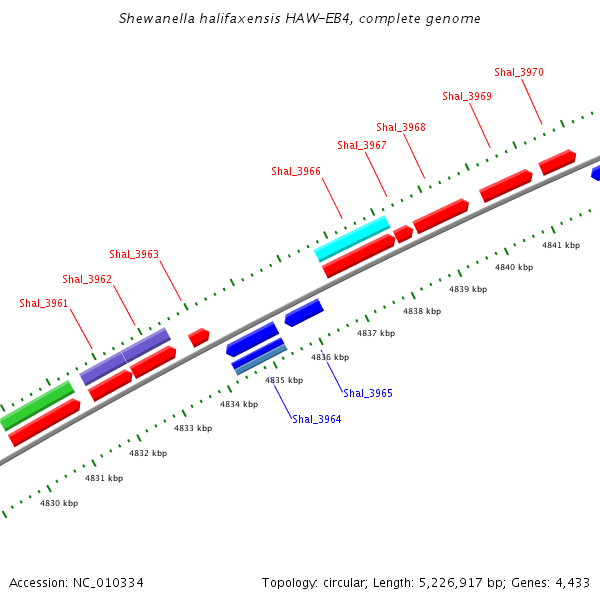 Shewanella halifaxensis HAW-EB4, complete genome

Shal_3970
Shal_3969
Shal_3968
Shal_3967
Shal_3966
Shal_3963
Shal_3962
Shal_3961

4841 kbp
4840 kbp
4839 kbp
4838 kbp
4837 kbp
4836 kbp
4835 kbp
4834 kbp
4833 kbp
4832 kbp
4831 kbp
4830 kbp

Shal_3965
Shal_3964

Accession: NC_010334

Topology: circular; Length: 5,226,917 bp; Genes: 4,433